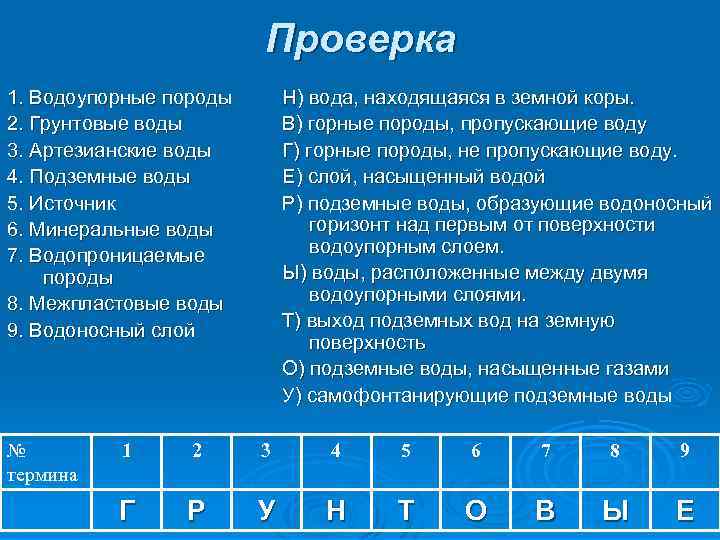 Проверка

1. Водоупорные породы
2. Грунтовые воды
3. Артезианские воды
4. Подземные воды
5. Источник
6. Минеральные воды
7. Водопроницаемые породы
8. Межпластовые воды
9. Водоносный слой

Н) вода, находящаяся в земной коры.
В) горные породы, пропускающие воду
Г) горные породы, не пропускающие воду.
Е) слой, насыщенный водой
Р) подземные воды, образующие водоносный горизонт над первым от поверхности водоупорным слоем.
Ы) воды, расположенные между двумя водоупорными слоями.
Т) выход подземных вод на земную поверхность
О) подземные воды, насыщенные газами
У) самофонтанирующие подземные воды

| № термина | 1 | 2 | 3 | 4 | 5 | 6 | 7 | 8 | 9 |
|---|---|---|---|---|---|---|---|---|---|
| | Г | Р | У | Н | Т | О | В | Ы | Е |